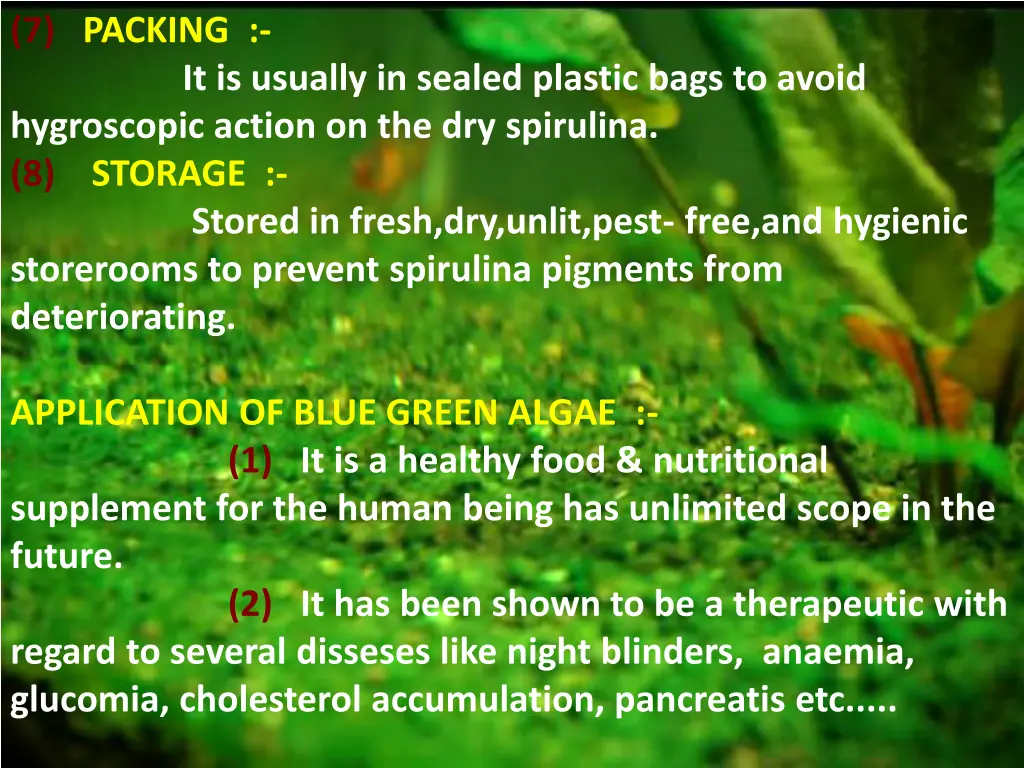 (7) PACKING :-
It is usually in sealed plastic bags to avoid hygroscopic action on the dry spirulina.
(8) STORAGE :-
Stored in fresh,dry,unlit,pest- free,and hygienic storerooms to prevent spirulina pigments from deteriorating.

APPLICATION OF BLUE GREEN ALGAE :-
(1) It is a healthy food & nutritional supplement for the human being has unlimited scope in the future.
(2) It has been shown to be a therapeutic with regard to several disseses like night blinders, anaemia, glucomia, cholesterol accumulation, pancreatis etc.....